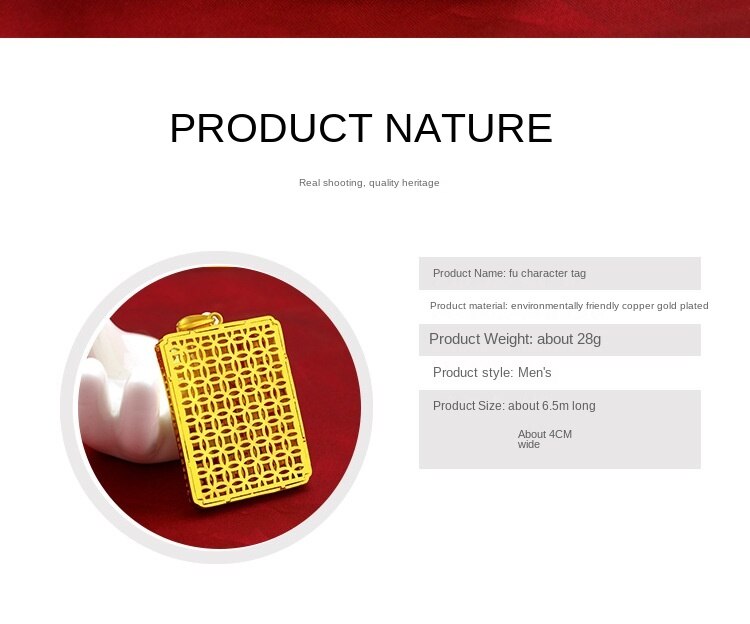 PRODUCT NATURE

Real shooting, quality heritage

Product Name: fu character tag

Product material: environmentally friendly copper gold plated

Product Weight: about 28g

Product style: Men's

Product Size: about 6.5m long

About 4CM wide